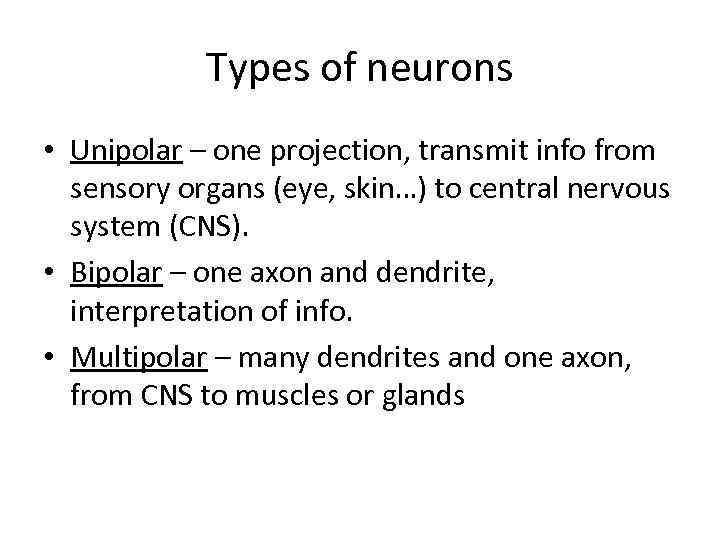 Types of neurons

• Unipolar – one projection, transmit info from sensory organs (eye, skin…) to central nervous system (CNS).
• Bipolar – one axon and dendrite, interpretation of info.
• Multipolar – many dendrites and one axon, from CNS to muscles or glands